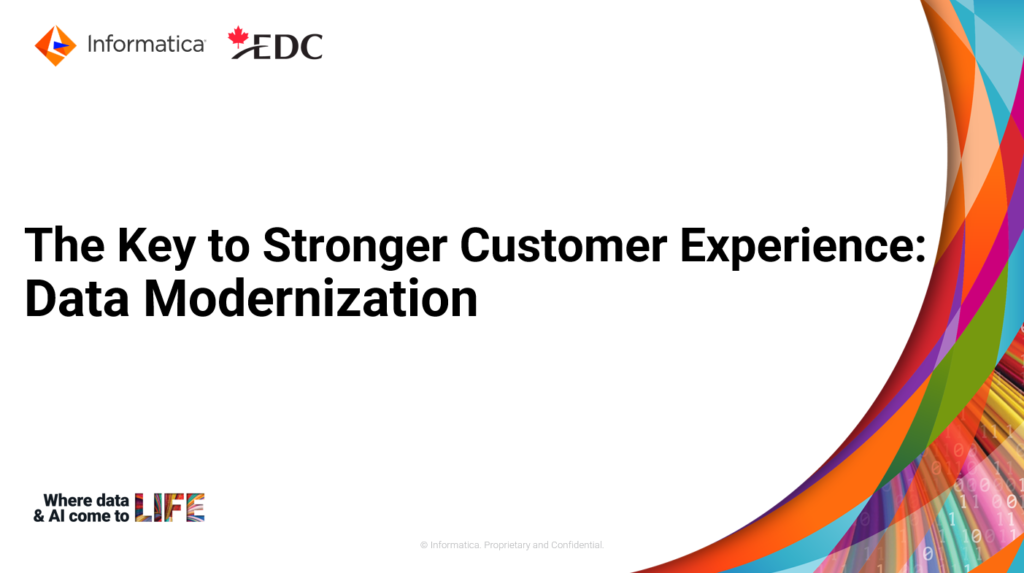 Informatica EDC

The Key to Stronger Customer Experience: Data Modernization

Where data & AI come to LIFE

© Informatica. Proprietary and Confidential.